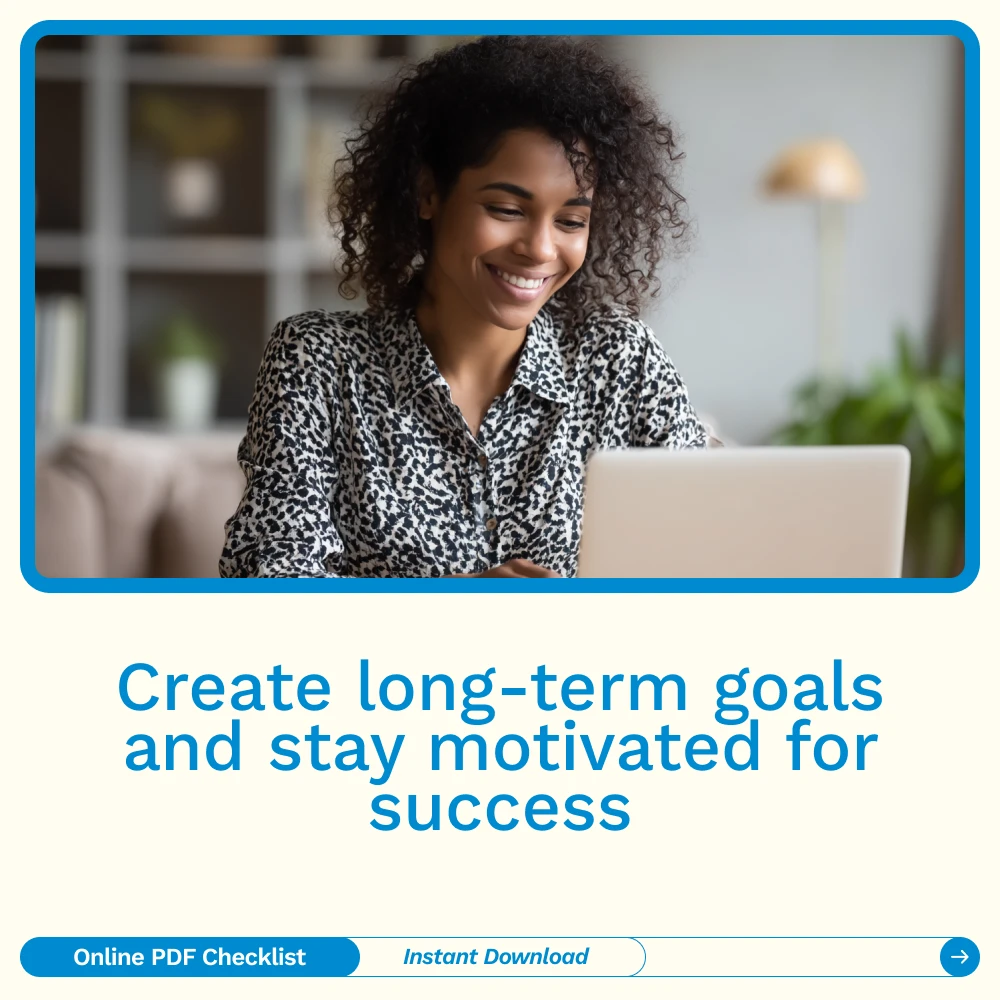 Create long-term goals and stay motivated for success

Online PDF Checklist

Instant Download